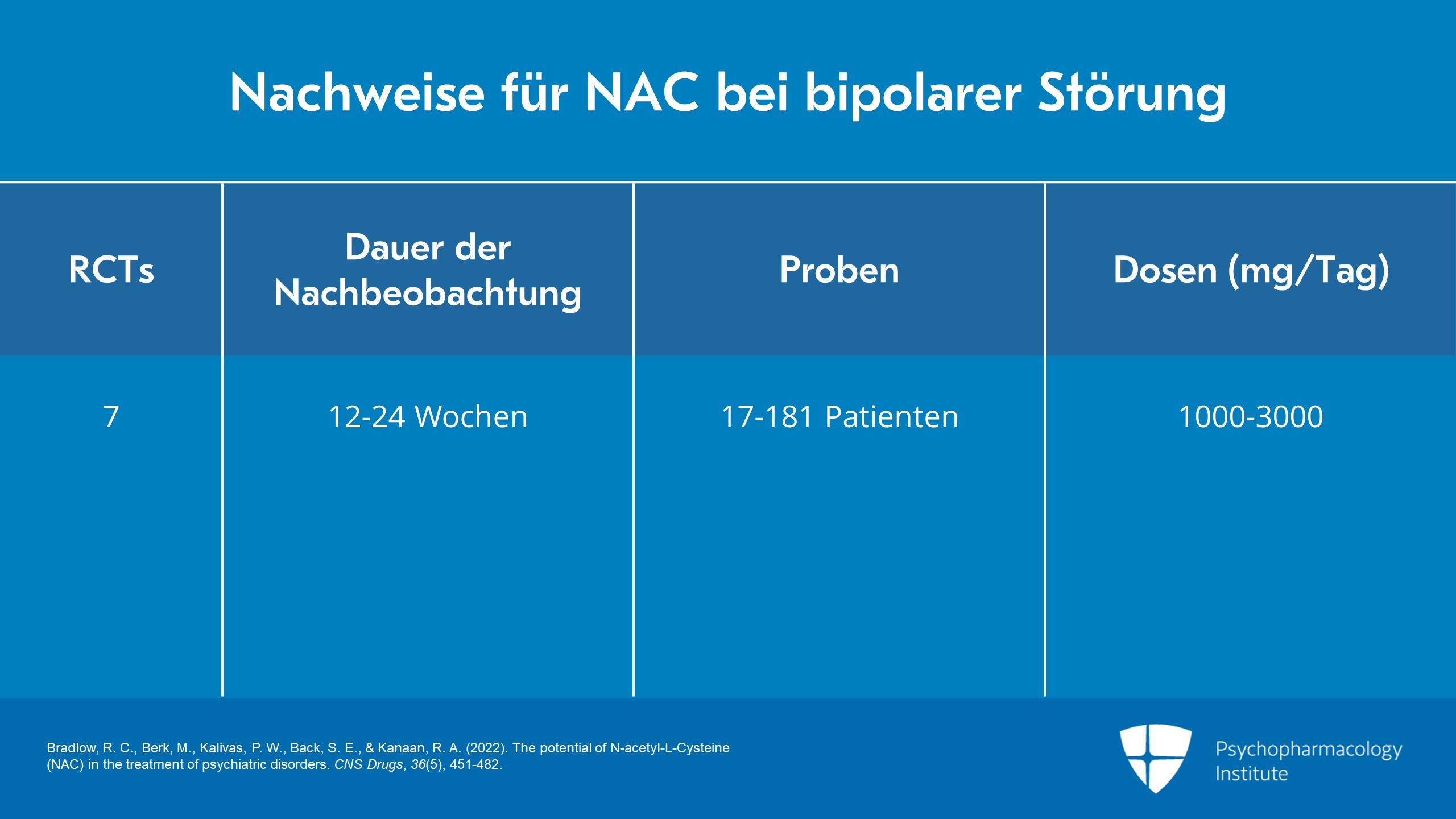 Nachweise für NAC bei bipolarer Störung

| RCTs | Dauer der Nachbeobachtung | Proben | Dosen (mg/Tag) |
|---|---|---|---|
| 7 | 12-24 Wochen | 17-181 Patienten | 1000-3000 |

Bradlow, R. C., Berk, M., Kalivas, P. W., Back, S. E., & Kanaan, R. A. (2022). The potential of N-acetyl-L-Cysteine (NAC) in the treatment of psychiatric disorders. CNS Drugs, 36(5), 451-482.

Psychopharmacology Institute